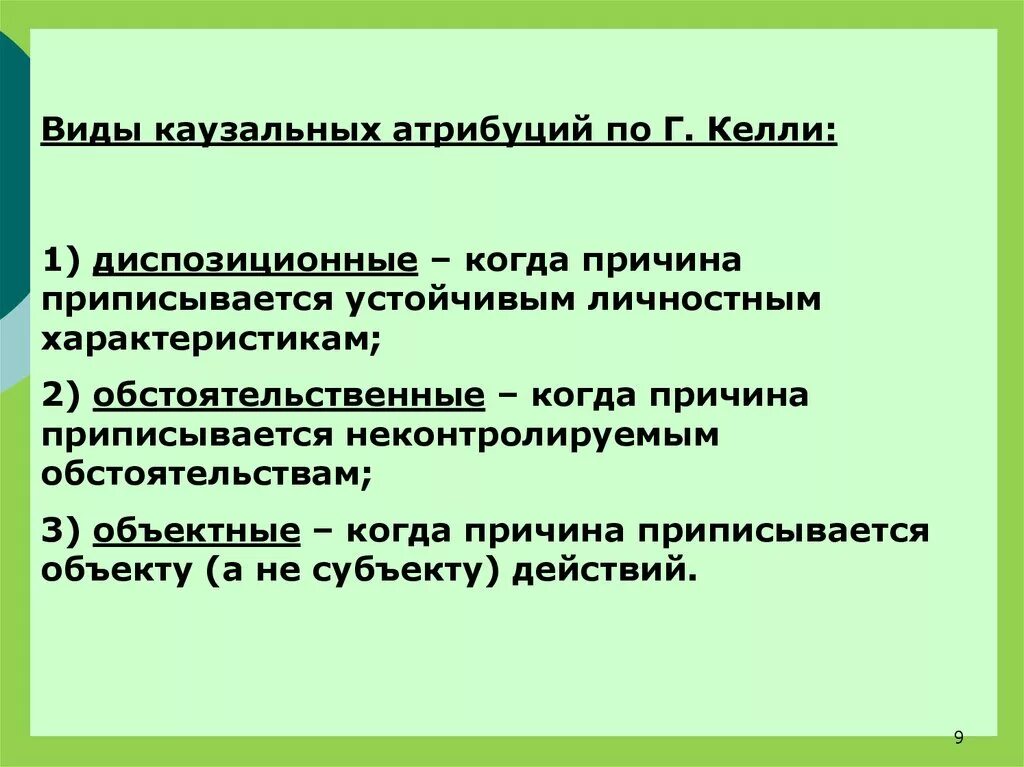 Виды каузальных атрибуций по Г. Келли:

1) диспозиционные – когда причина приписывается устойчивым личностным характеристикам;

2) обстоятельственные – когда причина приписывается неконтролируемым обстоятельствам;

3) объектные – когда причина приписывается объекту (а не субъекту) действий.

9